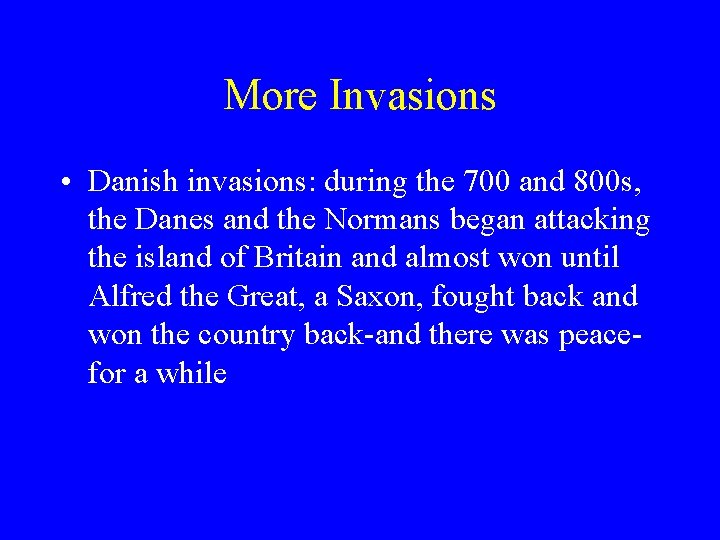 More Invasions

• Danish invasions: during the 700 and 800s, the Danes and the Normans began attacking the island of Britain and almost won until Alfred the Great, a Saxon, fought back and won the country back-and there was peace-for a while